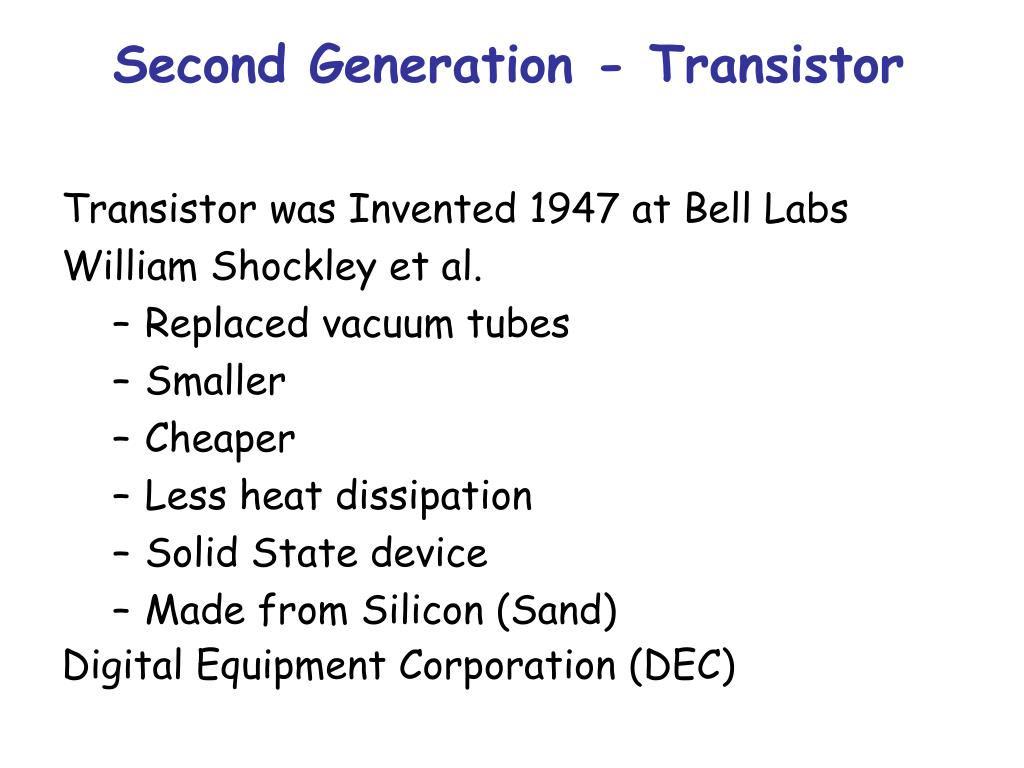 Second Generation - Transistor

Transistor was Invented 1947 at Bell Labs
William Shockley et al.
– Replaced vacuum tubes
– Smaller
– Cheaper
– Less heat dissipation
– Solid State device
– Made from Silicon (Sand)
Digital Equipment Corporation (DEC)